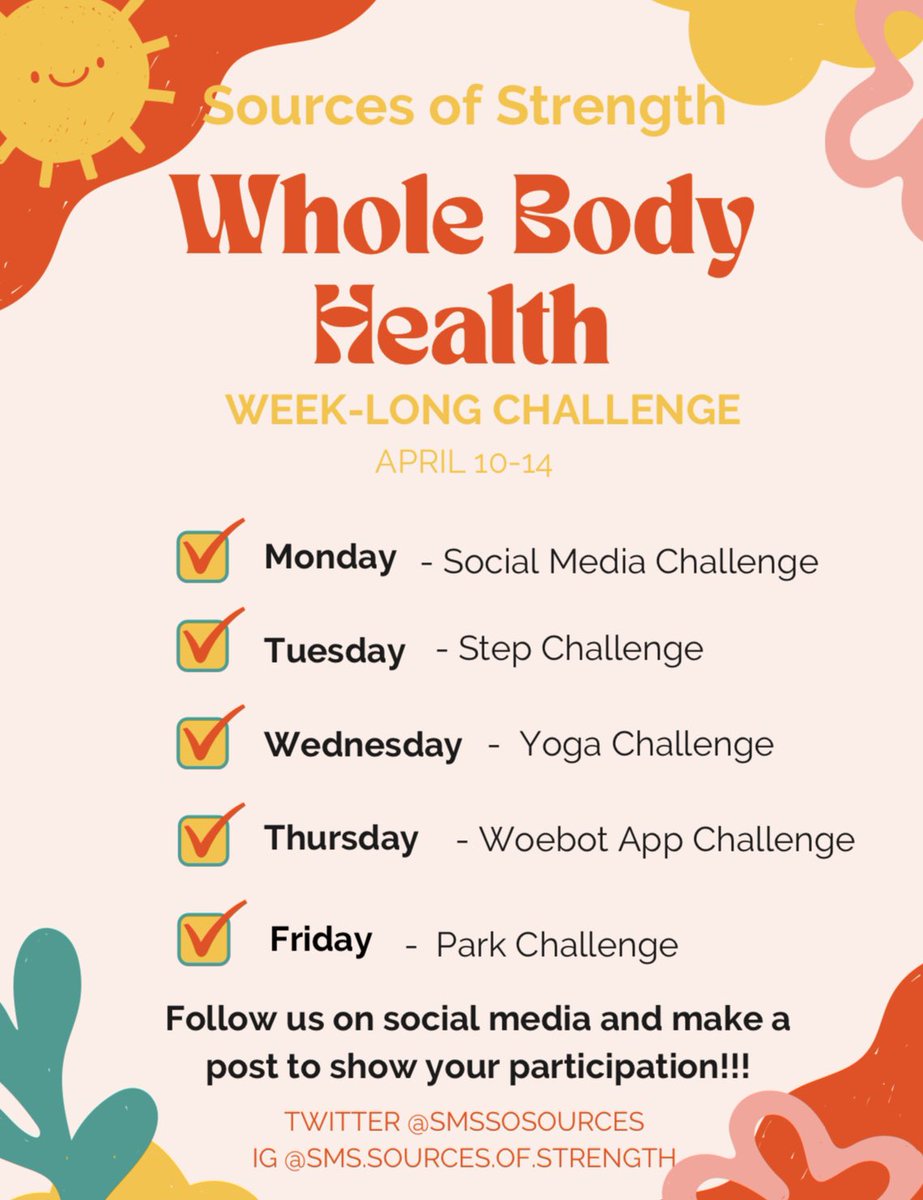 Sources of Strength

Whole Body Health

WEEK-LONG CHALLENGE

APRIL 10-14

Monday - Social Media Challenge

Tuesday - Step Challenge

Wednesday - Yoga Challenge

Thursday - Woebot App Challenge

Friday - Park Challenge

Follow us on social media and make a post to show your participation!!!

TWITTER @SMSSOSOURCES
IG @SMS.SOURCES.OF.STRENGTH